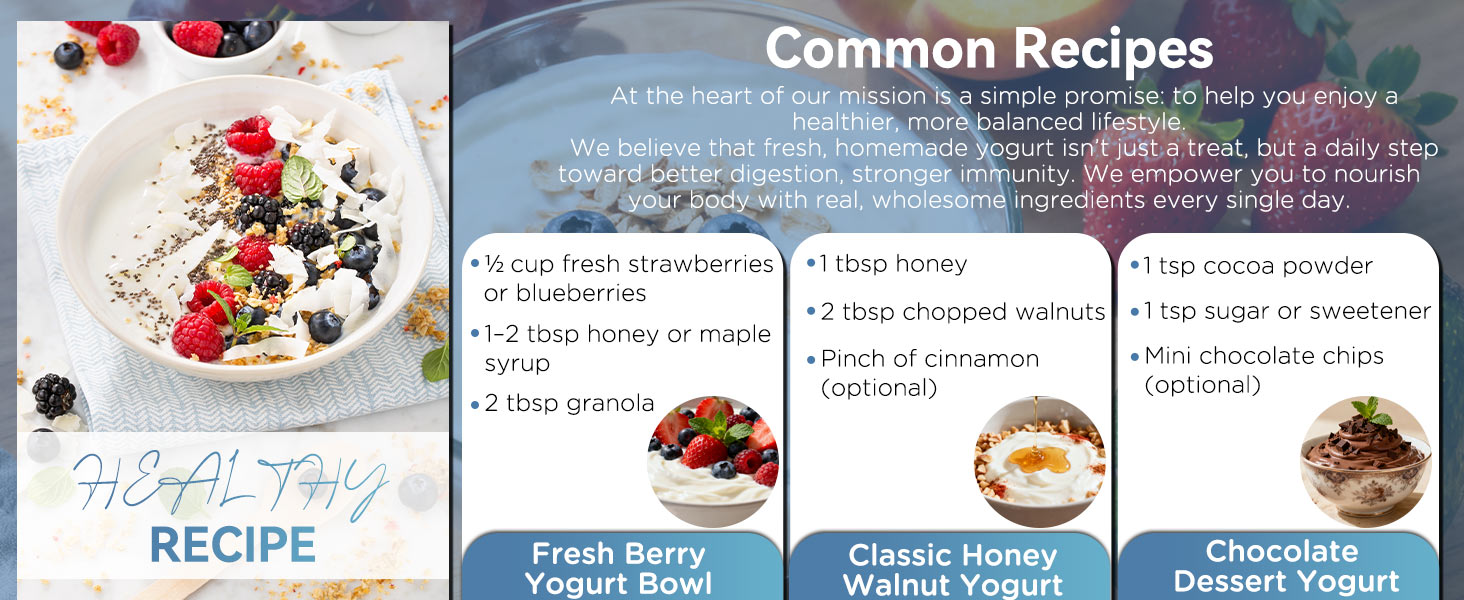 HEALTHY
RECIPE

Common Recipes

At the heart of our mission is a simple promise: to help you enjoy a healthier, more balanced lifestyle.
We believe that fresh, homemade yogurt isn't just a treat, but a daily step toward better digestion, stronger immunity. We empower you to nourish your body with real, wholesome ingredients every single day.

• ½ cup fresh strawberries or blueberries
• 1–2 tbsp honey or maple syrup
• 2 tbsp granola

Fresh Berry Yogurt Bowl

• 1 tbsp honey
• 2 tbsp chopped walnuts
• Pinch of cinnamon (optional)

Classic Honey Walnut Yogurt

• 1 tsp cocoa powder
• 1 tsp sugar or sweetener
• Mini chocolate chips (optional)

Chocolate Dessert Yogurt